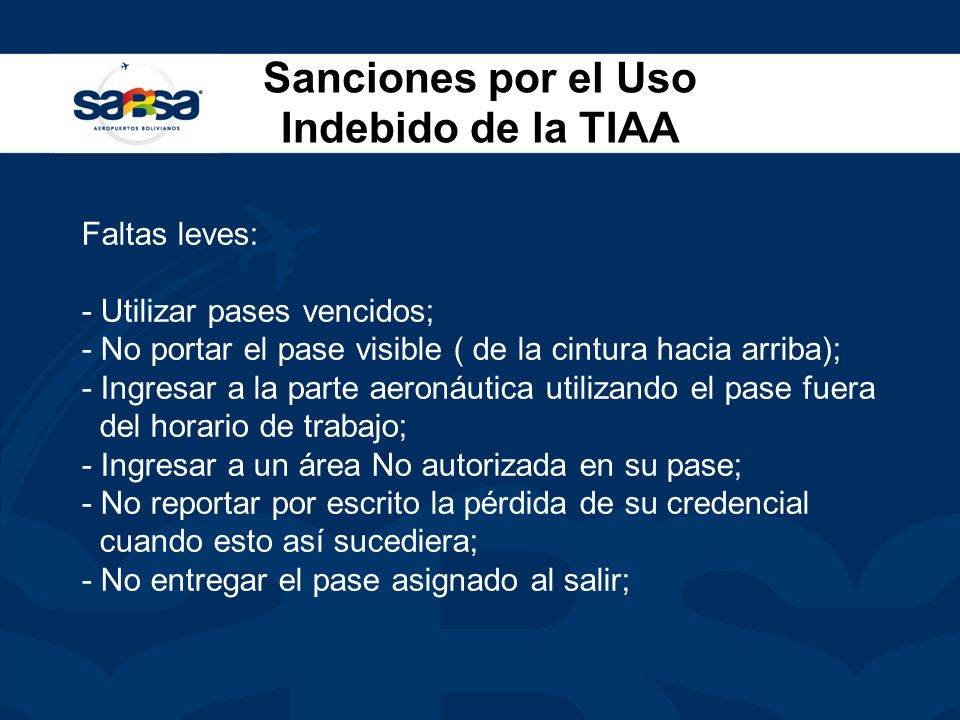 sabsa
AEROPUERTOS BOLIVIANOS

Sanciones por el Uso Indebido de la TIAA

Faltas leves:

- Utilizar pases vencidos;
- No portar el pase visible ( de la cintura hacia arriba);
- Ingresar a la parte aeronáutica utilizando el pase fuera del horario de trabajo;
- Ingresar a un área No autorizada en su pase;
- No reportar por escrito la pérdida de su credencial cuando esto así sucediera;
- No entregar el pase asignado al salir;